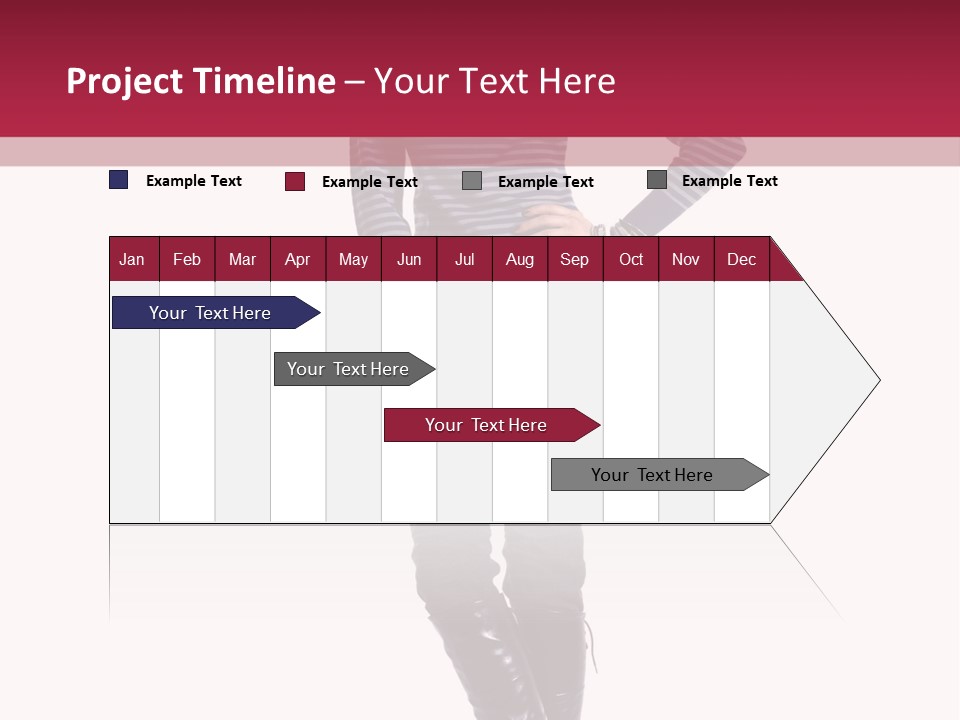 Project Timeline – Your Text Here

Example Text Example Text Example Text Example Text

| Jan | Feb | Mar | Apr | May | Jun | Jul | Aug | Sep | Oct | Nov | Dec |
|---|---|---|---|---|---|---|---|---|---|---|---|

Your Text Here

Your Text Here

Your Text Here

Your Text Here